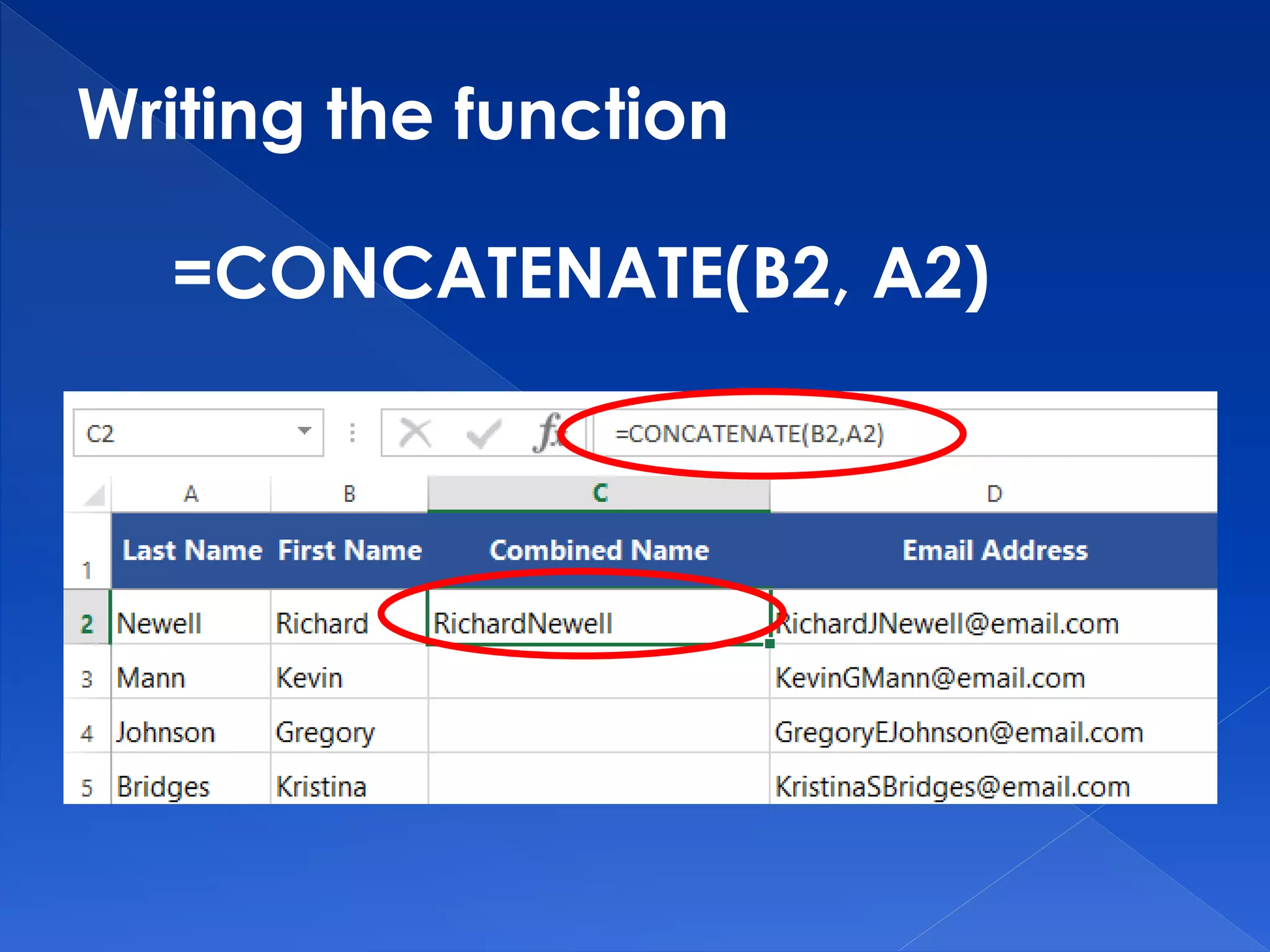 Writing the function

=CONCATENATE(B2, A2)

C2

fx =CONCATENATE(B2,A2)

| | A | B | C | D |
|---|---|---|---|---|
| 1 | Last Name | First Name | Combined Name | Email Address |
| 2 | Newell | Richard | RichardNewell | RichardJNewell@email.com |
| 3 | Mann | Kevin | | KevinGMann@email.com |
| 4 | Johnson | Gregory | | GregoryEJohnson@email.com |
| 5 | Bridges | Kristina | | KristinaSBridges@email.com |